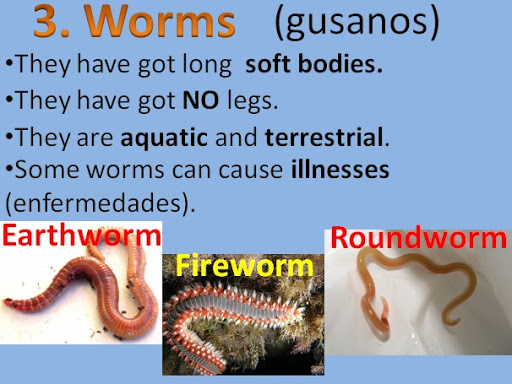 3. Worms (gusanos)

•They have got long soft bodies.

•They have got NO legs.

•They are aquatic and terrestrial.

•Some worms can cause illnesses (enfermedades).

Earthworm

Fireworm

Roundworm